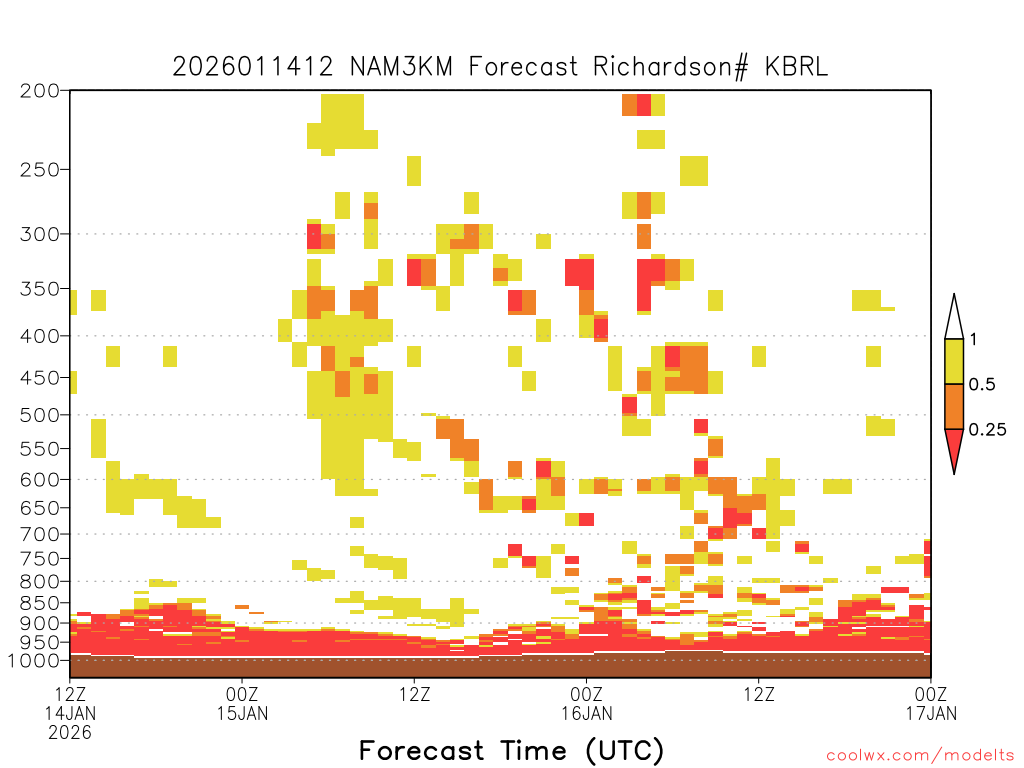 2026011412 NAM3KM Forecast Richardson# KBRL

200
250
300
350
400
450
500
550
600
650
700
750
800
850
900
950
1000

1
0.5
0.25

12Z 14JAN 2026
00Z 15JAN
12Z
00Z 16JAN
12Z
00Z 17JAN

Forecast Time (UTC)

coolwx.com/modelts